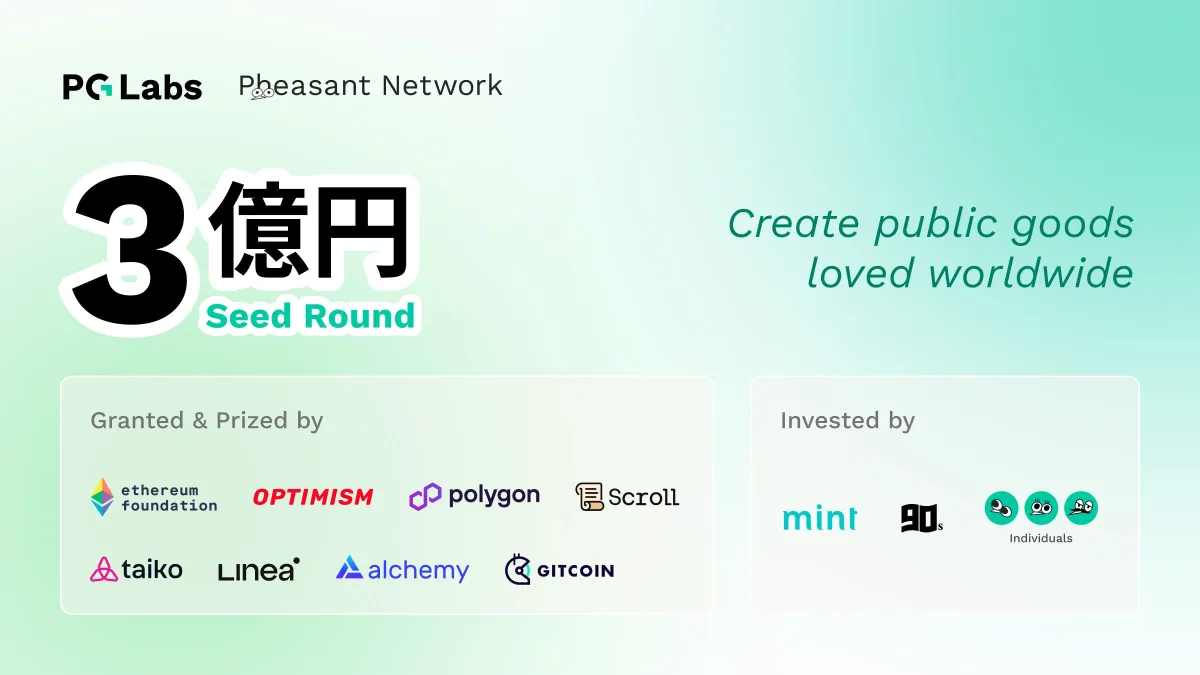 PG Labs Pheasant Network

3億円
Seed Round

Create public goods loved worldwide

Granted & Prized by

ethereum foundation OPTIMISM polygon Scroll

taiko Linea alchemy GITCOIN

Invested by

mint 90s Individuals